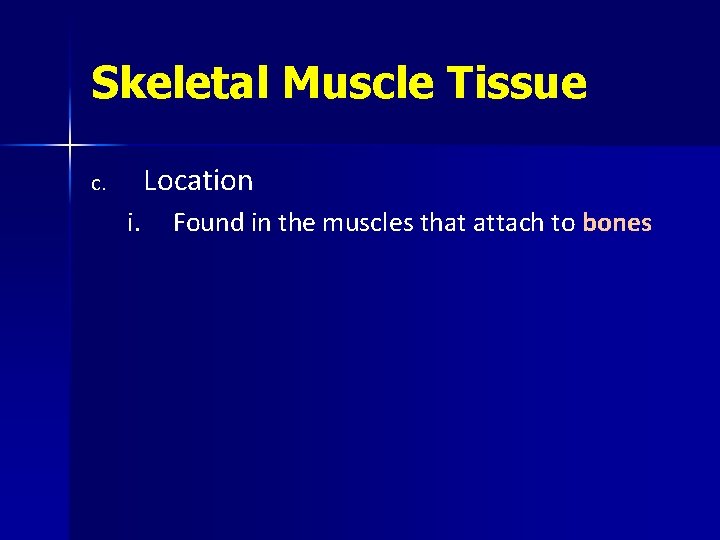 Skeletal Muscle Tissue

c. Location

i. Found in the muscles that attach to bones